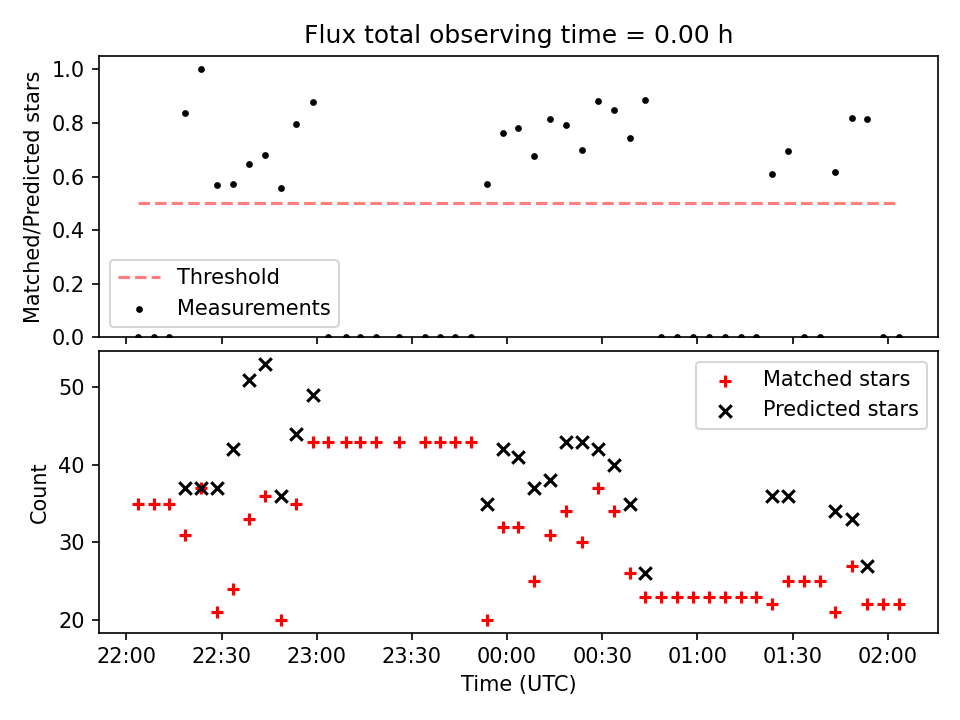 Flux total observing time = 0.00 h

Matched/Predicted stars

1.0
0.8
0.6
0.4
0.2
0.0

Threshold
Measurements

Count

50
40
30
20

Matched stars
Predicted stars

22:00
22:30
23:00
23:30
00:00
00:30
01:00
01:30
02:00

Time (UTC)